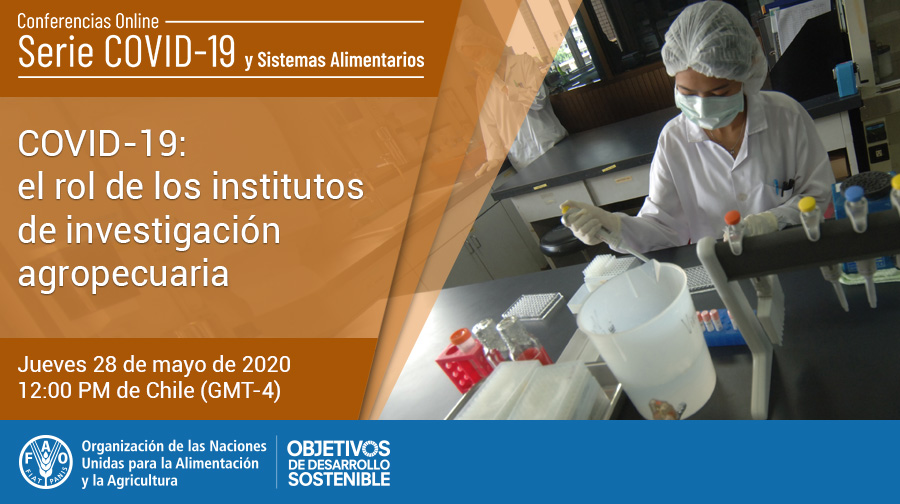 Conferencias Online
Serie COVID-19 y Sistemas Alimentarios

COVID-19:
el rol de los institutos de investigación agropecuaria

Jueves 28 de mayo de 2020
12:00 PM de Chile (GMT-4)

FAO FIAT PANIS

Organización de las Naciones Unidas para la Alimentación y la Agricultura

OBJETIVOS DE DESARROLLO SOSTENIBLE